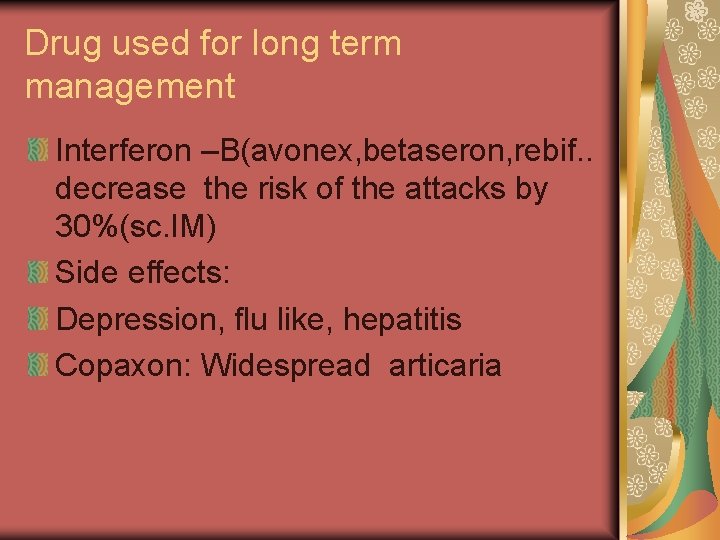 Drug used for long term management

Interferon –B(avonex,betaseron,rebif.. decrease the risk of the attacks by 30%(sc.IM)

Side effects:

Depression, flu like, hepatitis

Copaxon: Widespread articaria